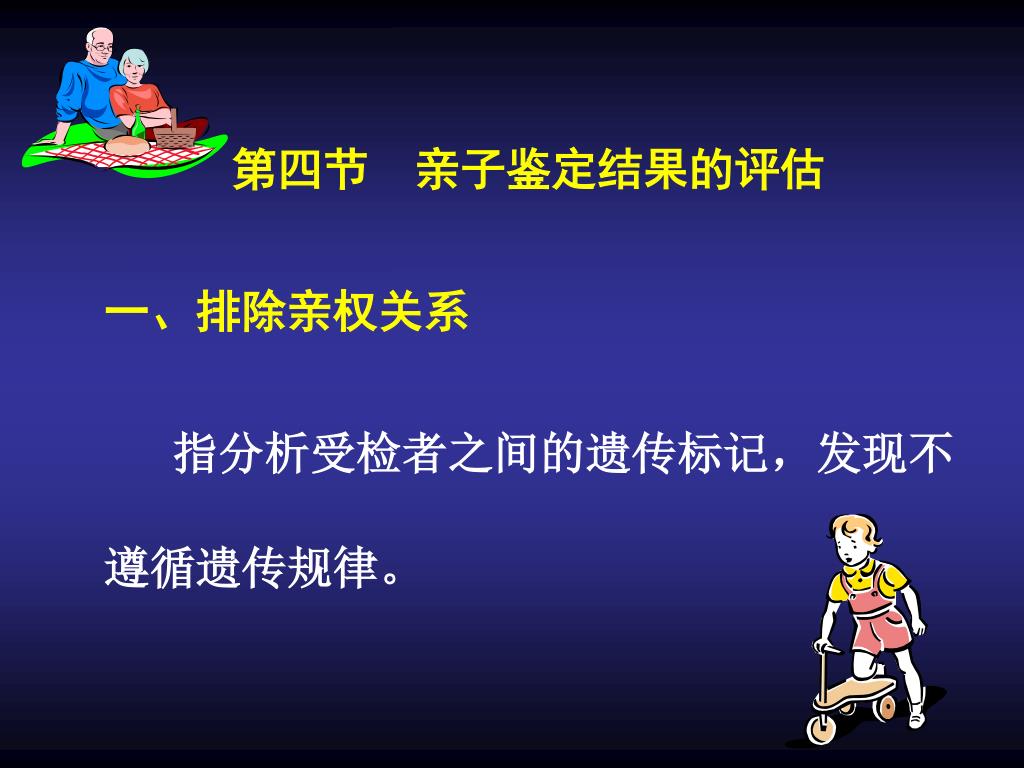 第四节　亲子鉴定结果的评估

一、排除亲权关系

指分析受检者之间的遗传标记，发现不遵循遗传规律。